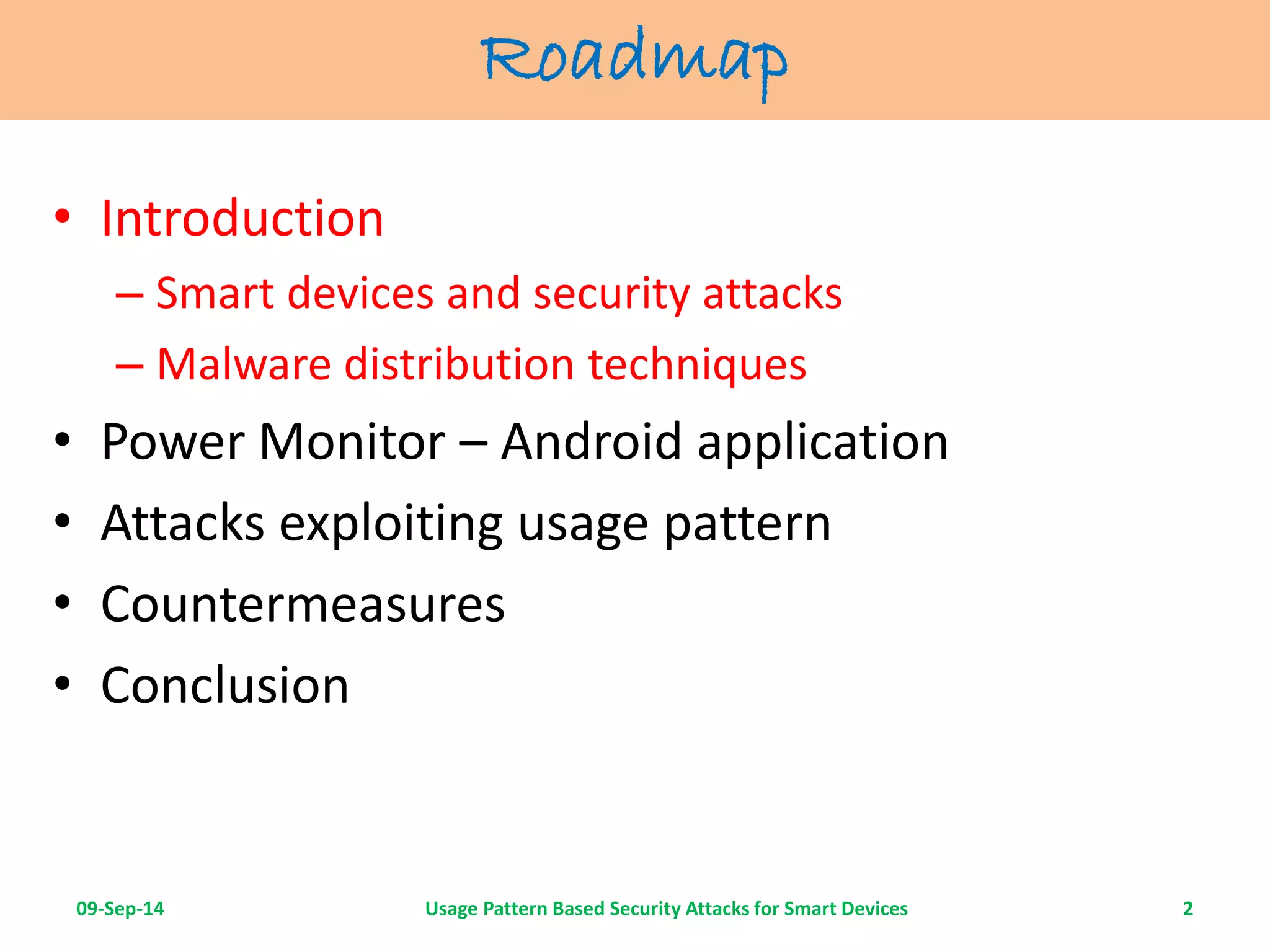 Roadmap

• Introduction
– Smart devices and security attacks
– Malware distribution techniques
• Power Monitor – Android application
• Attacks exploiting usage pattern
• Countermeasures
• Conclusion

09-Sep-14 Usage Pattern Based Security Attacks for Smart Devices 2